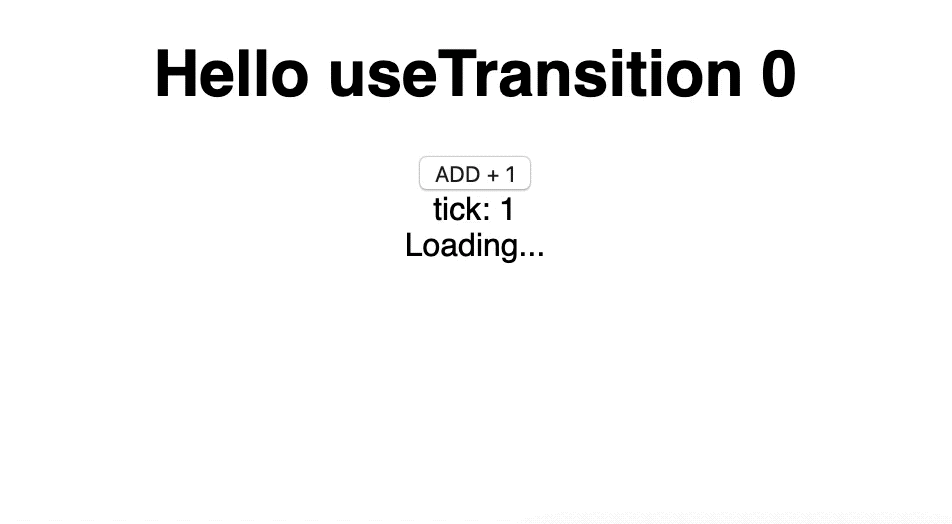 Hello useTransition 0

ADD + 1

tick: 1

Loading...